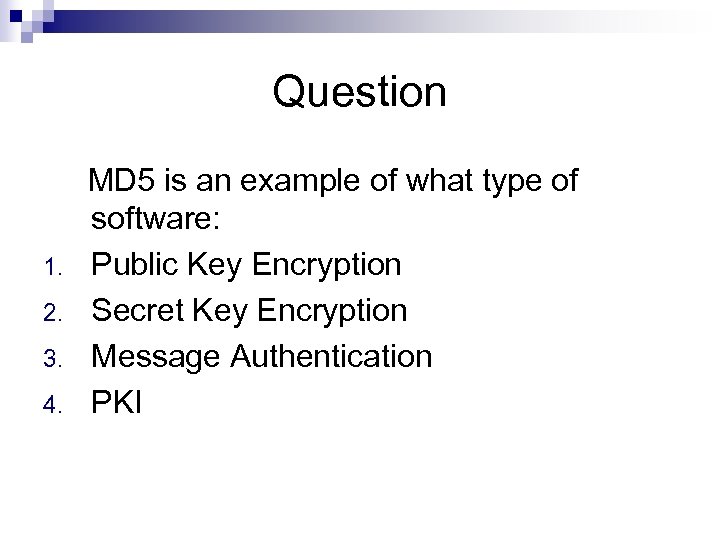 Question

MD5 is an example of what type of software:

1. Public Key Encryption
2. Secret Key Encryption
3. Message Authentication
4. PKI